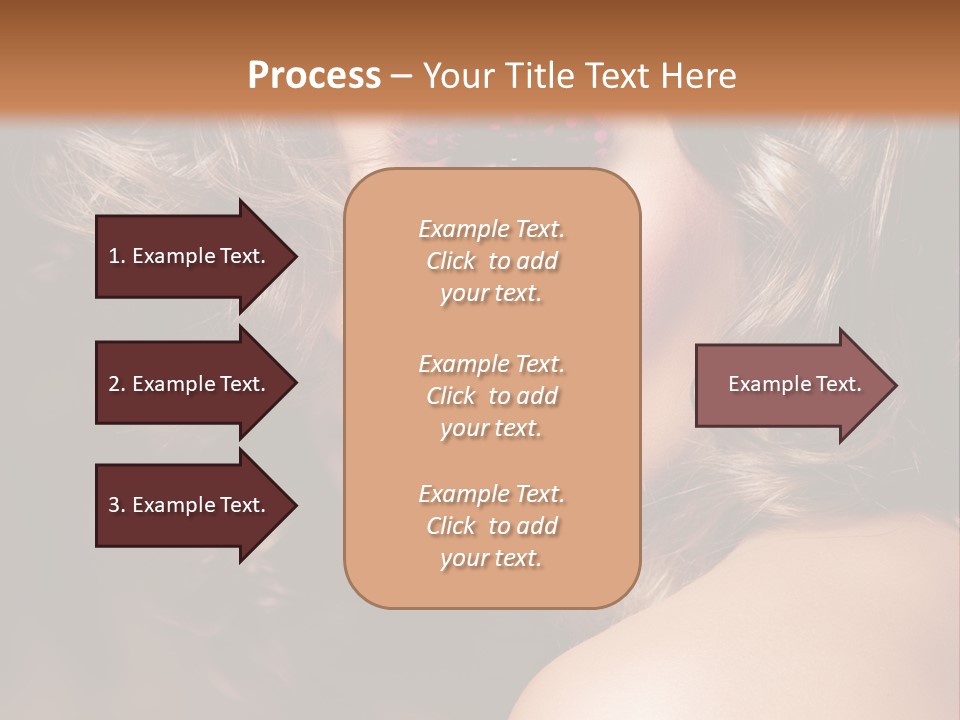 Process – Your Title Text Here

1. Example Text.

2. Example Text.

3. Example Text.

Example Text. Click to add your text.

Example Text. Click to add your text.

Example Text. Click to add your text.

Example Text.